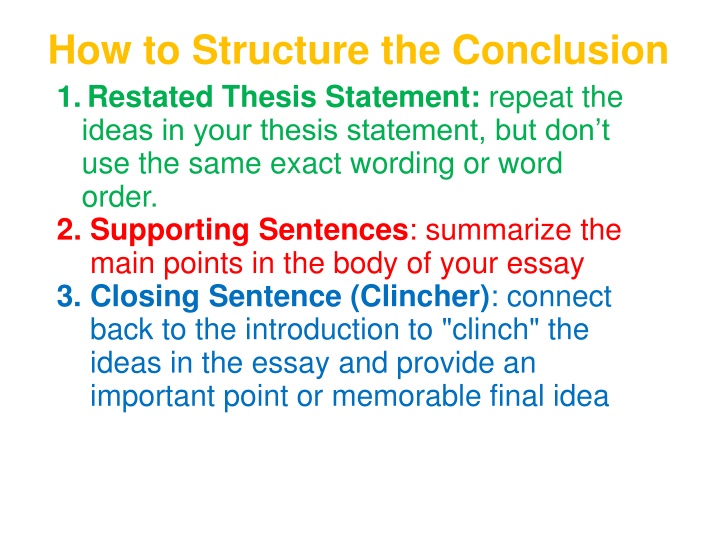 How to Structure the Conclusion

1. Restated Thesis Statement: repeat the ideas in your thesis statement, but don’t use the same exact wording or word order.

2. Supporting Sentences: summarize the main points in the body of your essay

3. Closing Sentence (Clincher): connect back to the introduction to "clinch" the ideas in the essay and provide an important point or memorable final idea